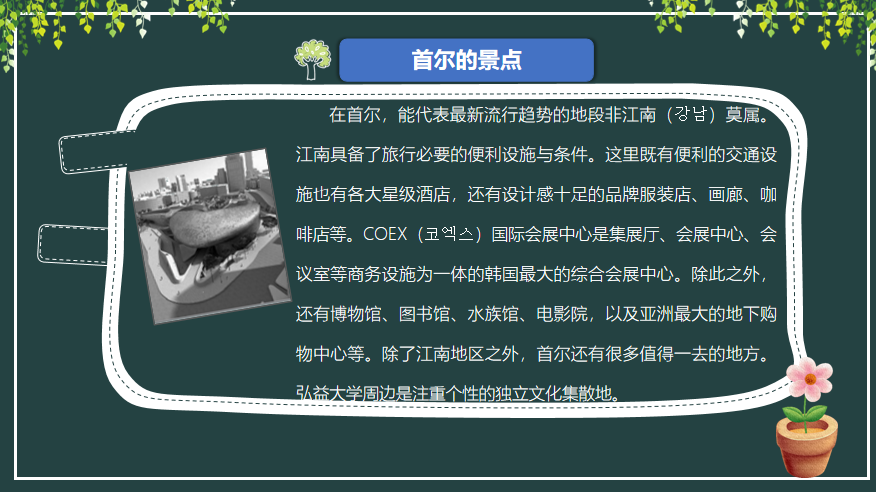 首尔的景点

在首尔，能代表最新流行趋势的地段非江南（강남）莫属。江南具备了旅行必要的便利设施与条件。这里既有便利的交通设施也有各大星级酒店，还有设计感十足的品牌服装店、画廊、咖啡店等。COEX（코엑스）国际会展中心是集展厅、会展中心、会议室等商务设施为一体的韩国最大的综合会展中心。除此之外，还有博物馆、图书馆、水族馆、电影院，以及亚洲最大的地下购物中心等。除了江南地区之外，首尔还有很多值得一去的地方。弘益大学周边是注重个性的独立文化集散地。